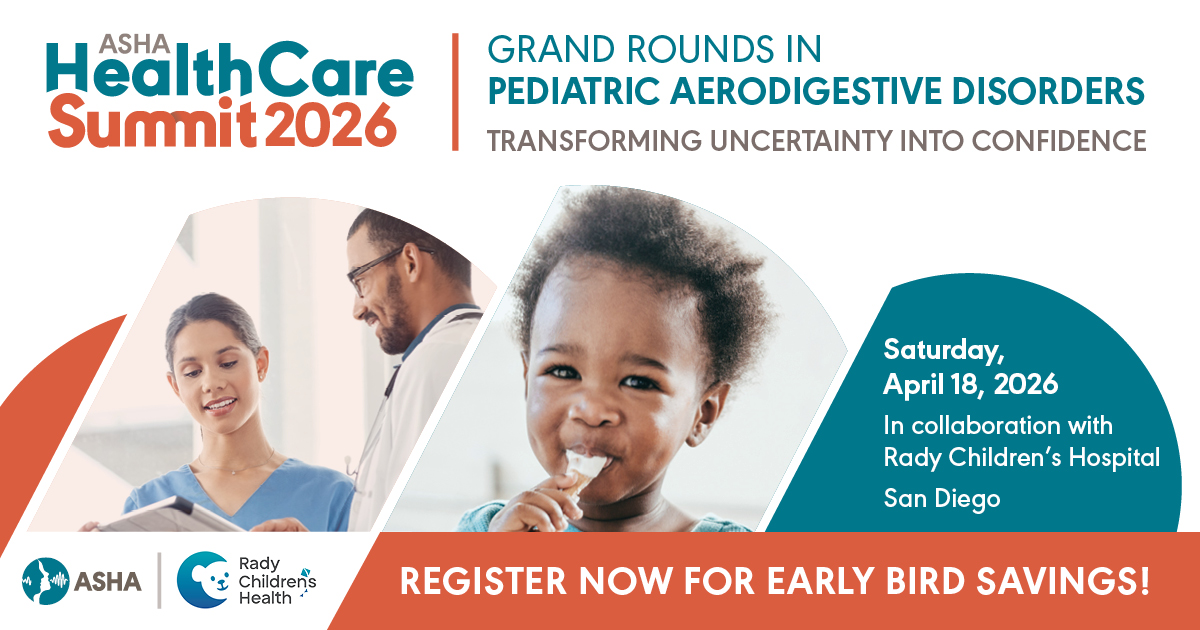 ASHA
Health Care
Summit 2026

GRAND ROUNDS IN
PEDIATRIC AERODIGESTIVE DISORDERS
TRANSFORMING UNCERTAINTY INTO CONFIDENCE

Saturday, April 18, 2026
In collaboration with Rady Children's Hospital
San Diego

ASHA

Rady Childrens Health

REGISTER NOW FOR EARLY BIRD SAVINGS!